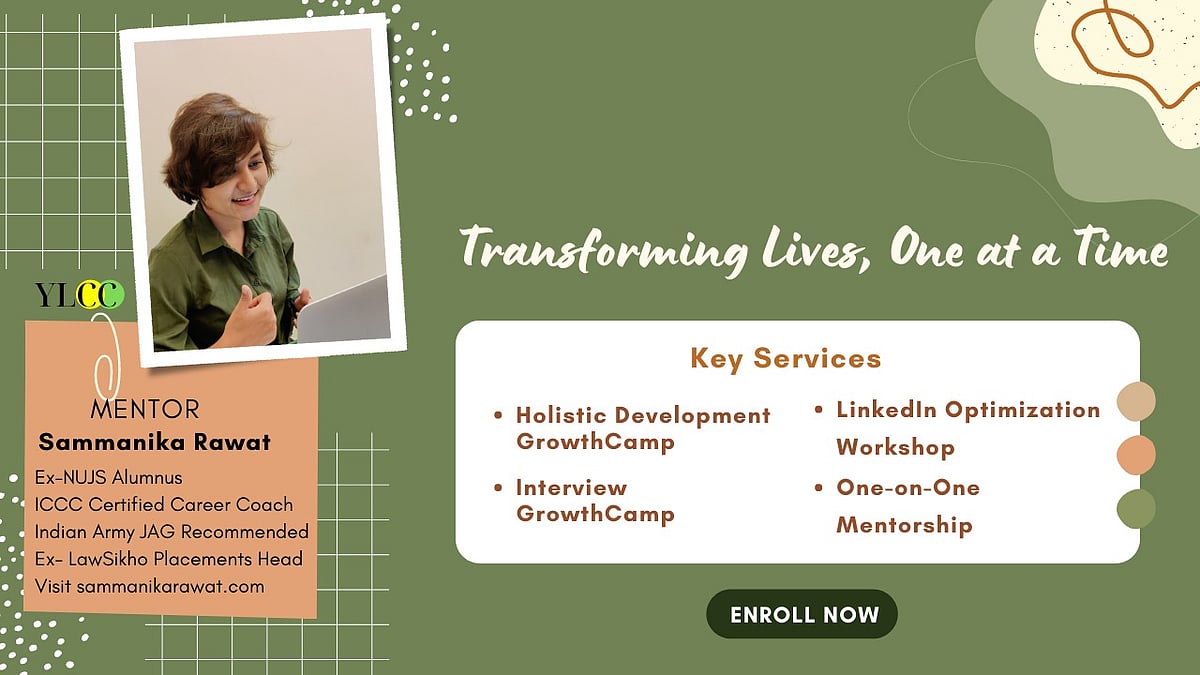 YLCC

MENTOR
Sammanika Rawat

Ex-NUJS Alumnus
ICCC Certified Career Coach
Indian Army JAG Recommended
Ex- LawSikho Placements Head
Visit sammanikarawat.com

Transforming Lives, One at a Time

Key Services

• Holistic Development GrowthCamp
• Interview GrowthCamp
• LinkedIn Optimization Workshop
• One-on-One Mentorship

ENROLL NOW